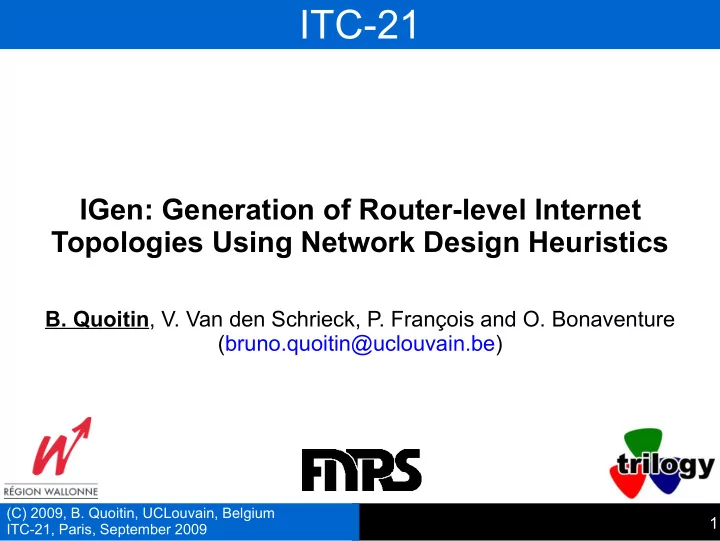 ITC-21

IGen: Generation of Router-level Internet Topologies Using Network Design Heuristics

B. Quoitin, V. Van den Schrieck, P. François and O. Bonaventure (bruno.quoitin@uclouvain.be)

RÉGION WALLONNE

FNRS

trilogy

(C) 2009, B. Quoitin, UCLouvain, Belgium
ITC-21, Paris, September 2009

1